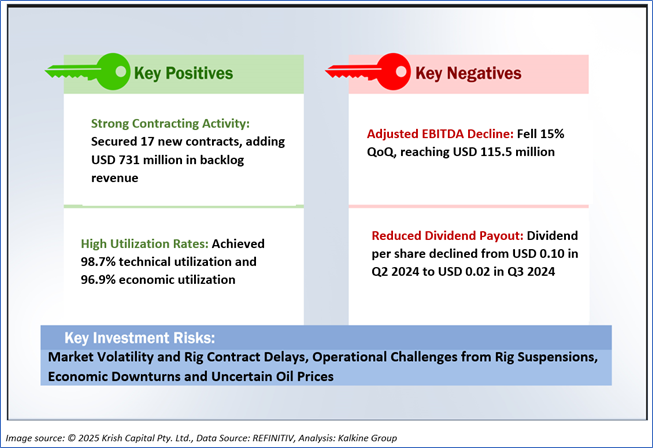 Key Positives

Strong Contracting Activity: Secured 17 new contracts, adding USD 731 million in backlog revenue

High Utilization Rates: Achieved 98.7% technical utilization and 96.9% economic utilization

Key Negatives

Adjusted EBITDA Decline: Fell 15% QoQ, reaching USD 115.5 million

Reduced Dividend Payout: Dividend per share declined from USD 0.10 in Q2 2024 to USD 0.02 in Q3 2024

Key Investment Risks:
Market Volatility and Rig Contract Delays, Operational Challenges from Rig Suspensions, Economic Downturns and Uncertain Oil Prices

Image source: © 2025 Krish Capital Pty. Ltd., Data Source: REFINITIV, Analysis: Kalkine Group